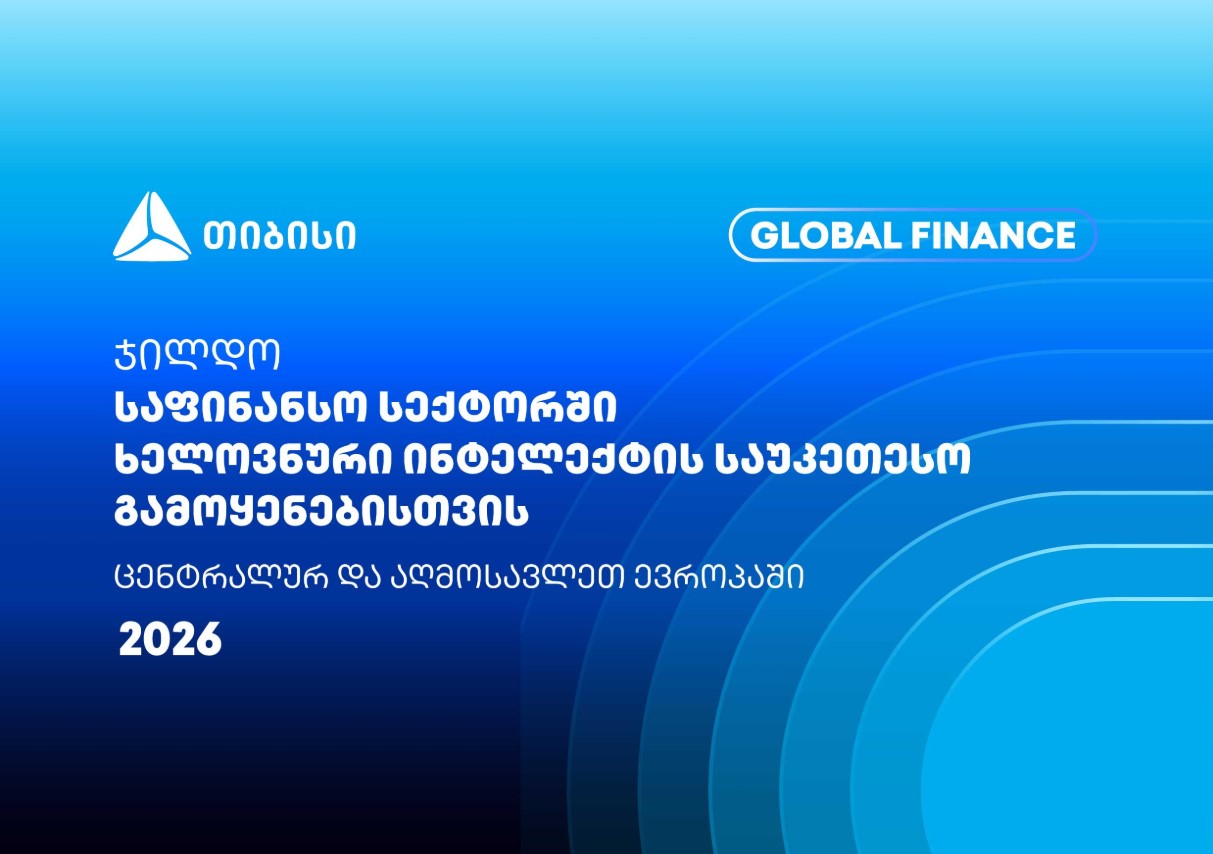 თიბისი

GLOBAL FINANCE

ჯილდო
საფინანსო სექტორში ხელოვნური ინტელექტის საუკეთესო გამოყენებისთვის

ცენტრალურ და აღმოსავლეთ ევროპაში

2026